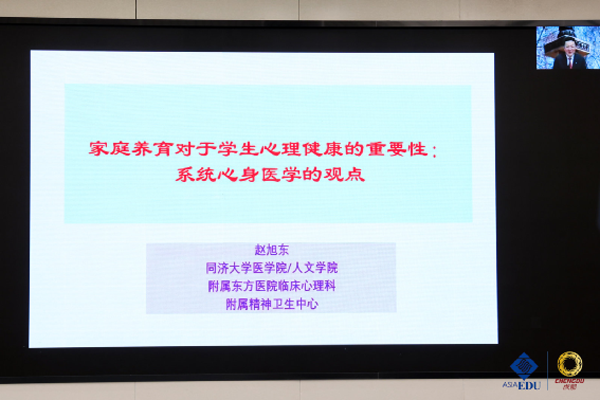 家庭养育对于学生心理健康的重要性：
系统心身医学的观点

赵旭东
同济大学医学院/人文学院
附属东方医院临床心理科
附属精神卫生中心

ASIA EDU

CHENGDU
成都